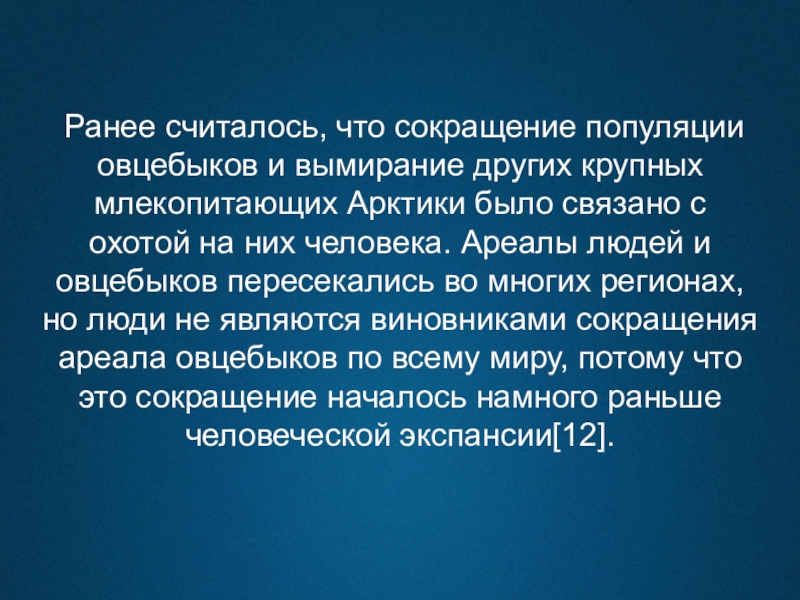 Ранее считалось, что сокращение популяции овцебыков и вымирание других крупных млекопитающих Арктики было связано с охотой на них человека. Ареалы людей и овцебыков пересекались во многих регионах, но люди не являются виновниками сокращения ареала овцебыков по всему миру, потому что это сокращение началось намного раньше человеческой экспансии[12].